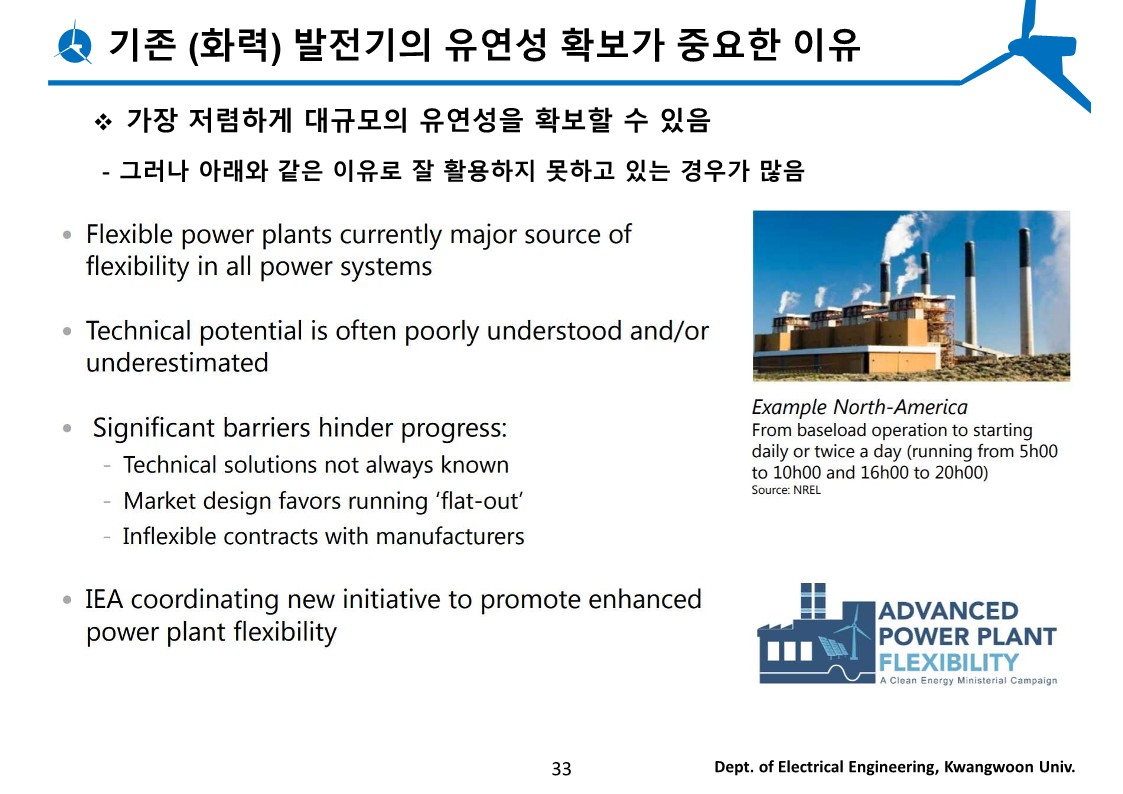 기존 (화력) 발전기의 유연성 확보가 중요한 이유

❖ 가장 저렴하게 대규모의 유연성을 확보할 수 있음

- 그러나 아래와 같은 이유로 잘 활용하지 못하고 있는 경우가 많음

• Flexible power plants currently major source of flexibility in all power systems

• Technical potential is often poorly understood and/or underestimated

• Significant barriers hinder progress:
- Technical solutions not always known
- Market design favors running 'flat-out'
- Inflexible contracts with manufacturers

• IEA coordinating new initiative to promote enhanced power plant flexibility

Example North-America
From baseload operation to starting daily or twice a day (running from 5h00 to 10h00 and 16h00 to 20h00)
Source: NREL

ADVANCED POWER PLANT FLEXIBILITY
A Clean Energy Ministerial Campaign

33

Dept. of Electrical Engineering, Kwangwoon Univ.